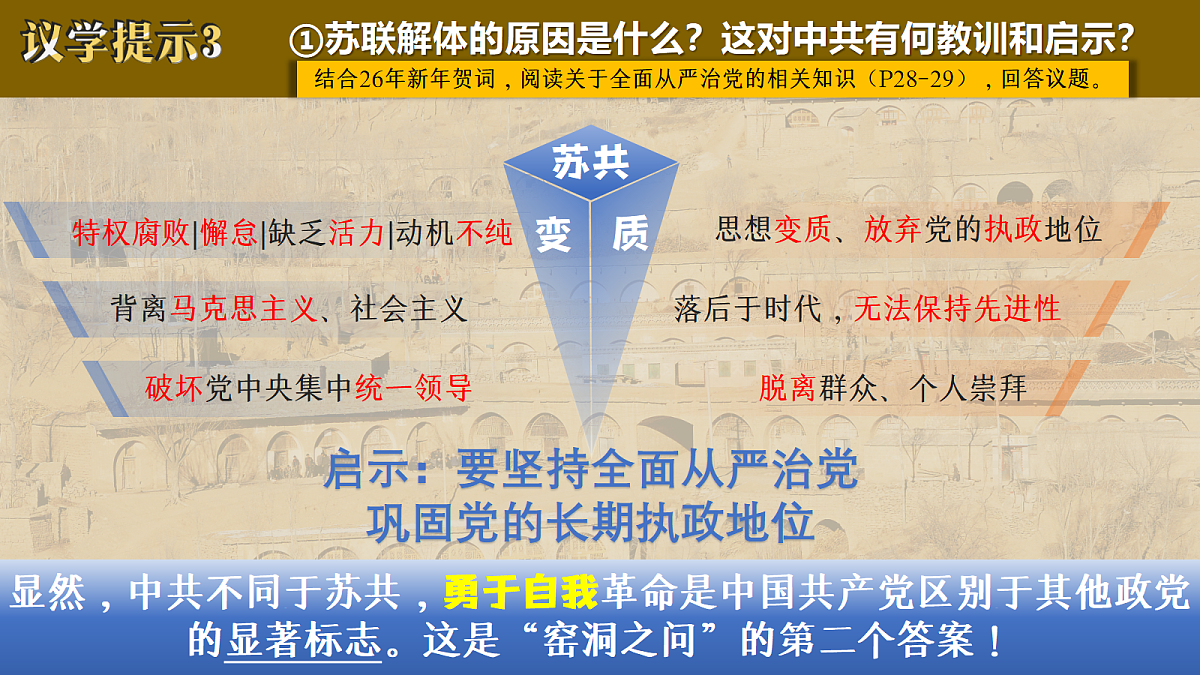 议学提示3

①苏联解体的原因是什么？这对中共有何教训和启示？

结合26年新年贺词，阅读关于全面从严治党的相关知识（P28-29），回答议题。

苏共

变 质

特权腐败|懈怠|缺乏活力|动机不纯

背离马克思主义、社会主义

破坏党中央集中统一领导

思想变质、放弃党的执政地位

落后于时代，无法保持先进性

脱离群众、个人崇拜

启示：要坚持全面从严治党
巩固党的长期执政地位

显然，中共不同于苏共，勇于自我革命是中国共产党区别于其他政党的显著标志。这是“窑洞之问”的第二个答案！